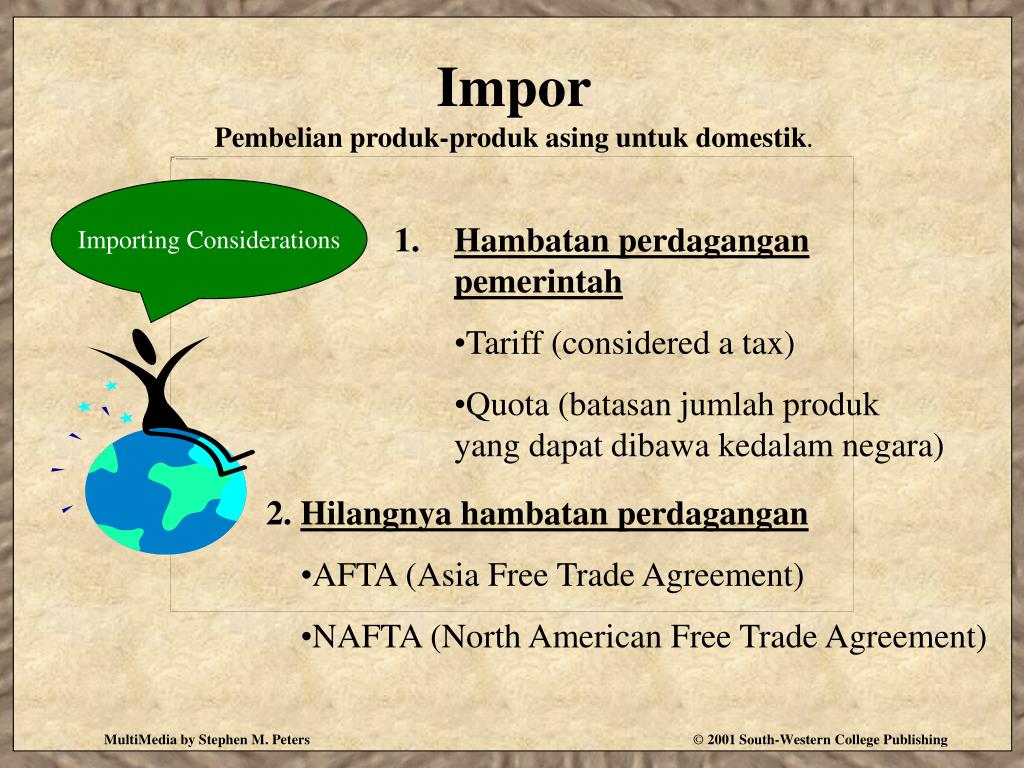 Impor

Pembelian produk-produk asing untuk domestik.

Importing Considerations

1. Hambatan perdagangan pemerintah

•Tariff (considered a tax)

•Quota (batasan jumlah produk yang dapat dibawa kedalam negara)

2. Hilangnya hambatan perdagangan

•AFTA (Asia Free Trade Agreement)

•NAFTA (North American Free Trade Agreement)

MultiMedia by Stephen M. Peters

© 2001 South-Western College Publishing